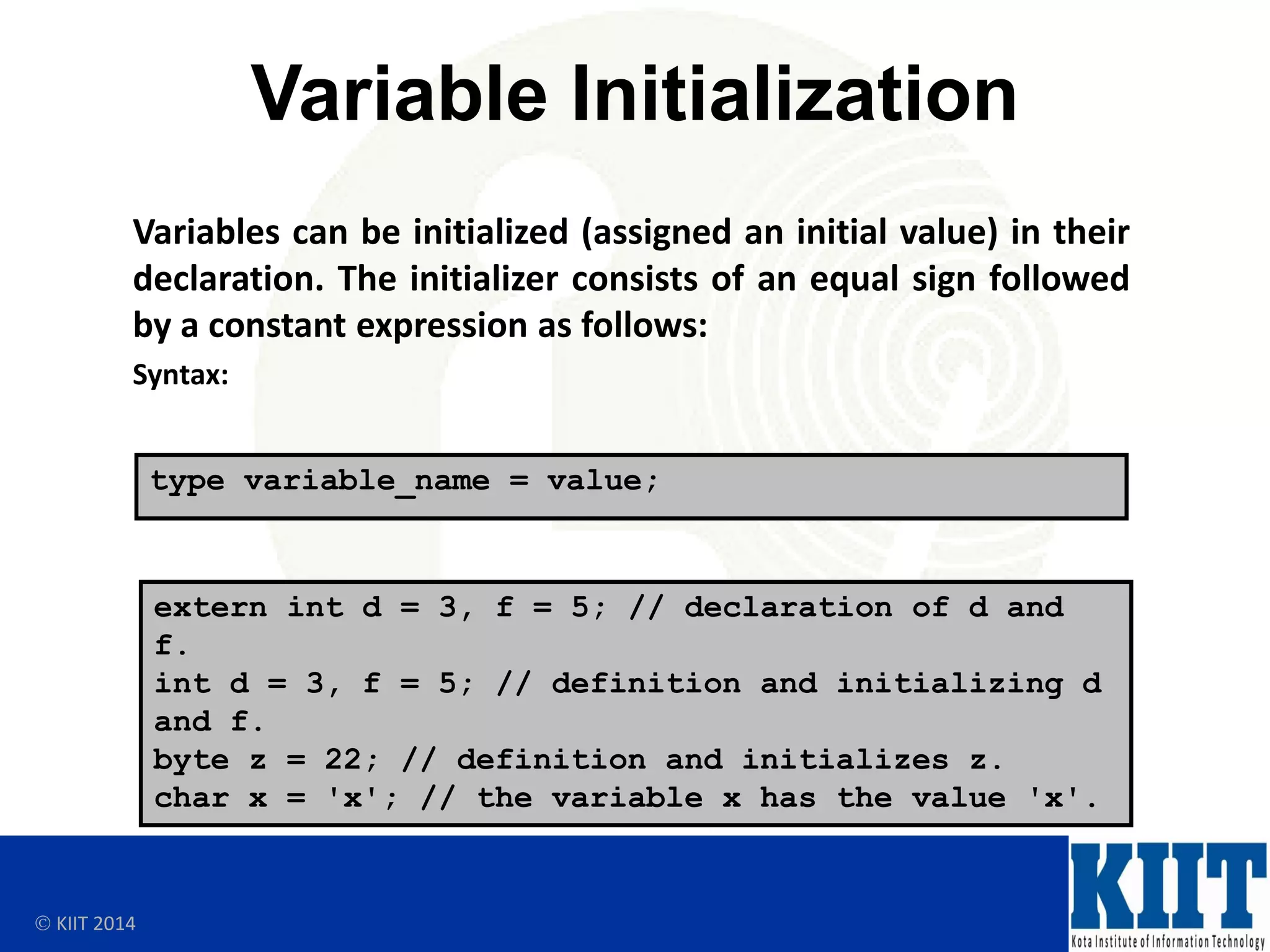 Variable Initialization

Variables can be initialized (assigned an initial value) in their declaration. The initializer consists of an equal sign followed by a constant expression as follows:

Syntax:

type variable_name = value;

extern int d = 3, f = 5; // declaration of d and f.
int d = 3, f = 5; // definition and initializing d and f.
byte z = 22; // definition and initializes z.
char x = 'x'; // the variable x has the value 'x'.

© KIIT 2014

KIIT
Kota Institute of Information Technology